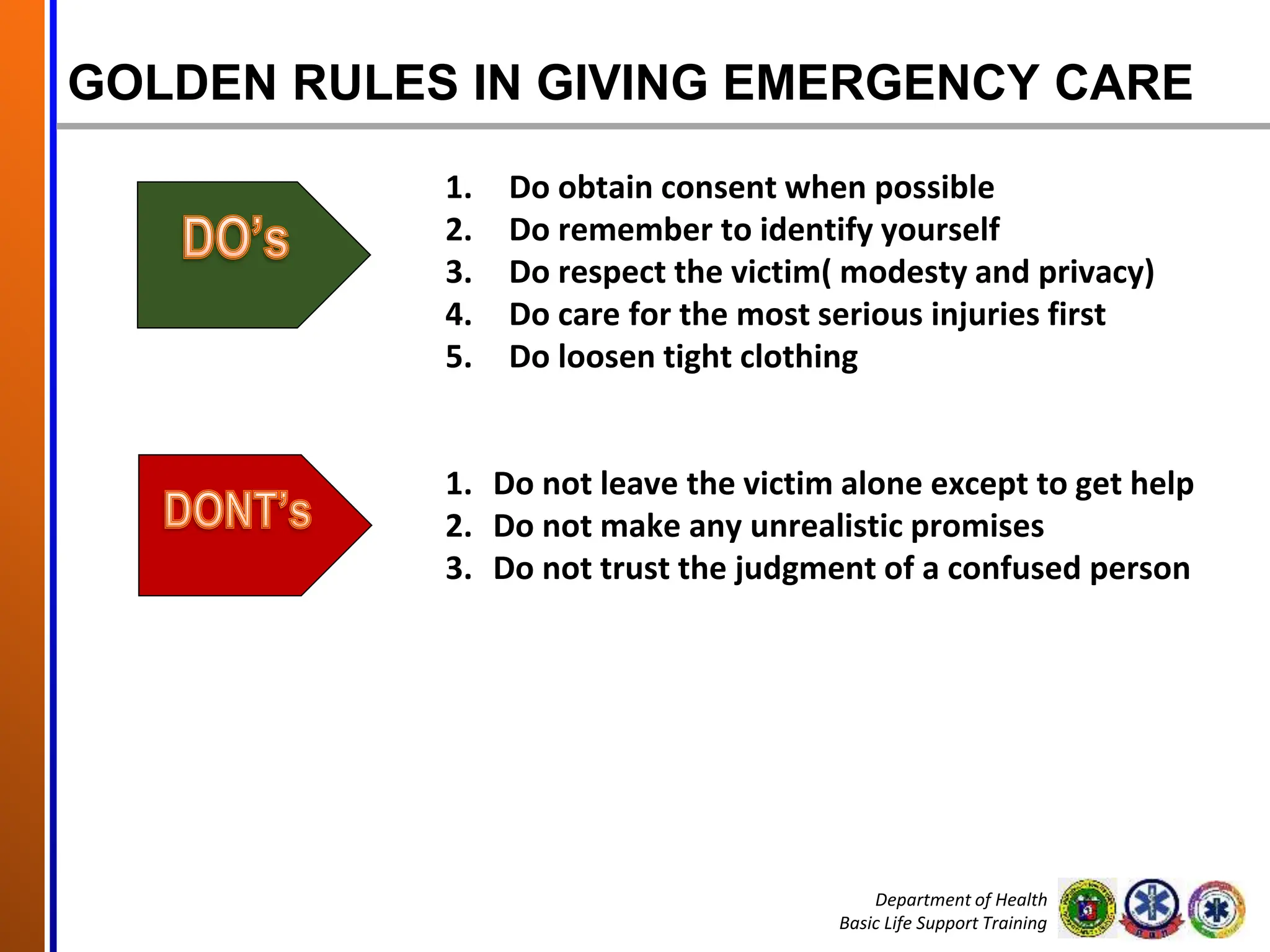 GOLDEN RULES IN GIVING EMERGENCY CARE

DO's

1. Do obtain consent when possible
2. Do remember to identify yourself
3. Do respect the victim( modesty and privacy)
4. Do care for the most serious injuries first
5. Do loosen tight clothing

DONT's

1. Do not leave the victim alone except to get help
2. Do not make any unrealistic promises
3. Do not trust the judgment of a confused person

Department of Health
Basic Life Support Training